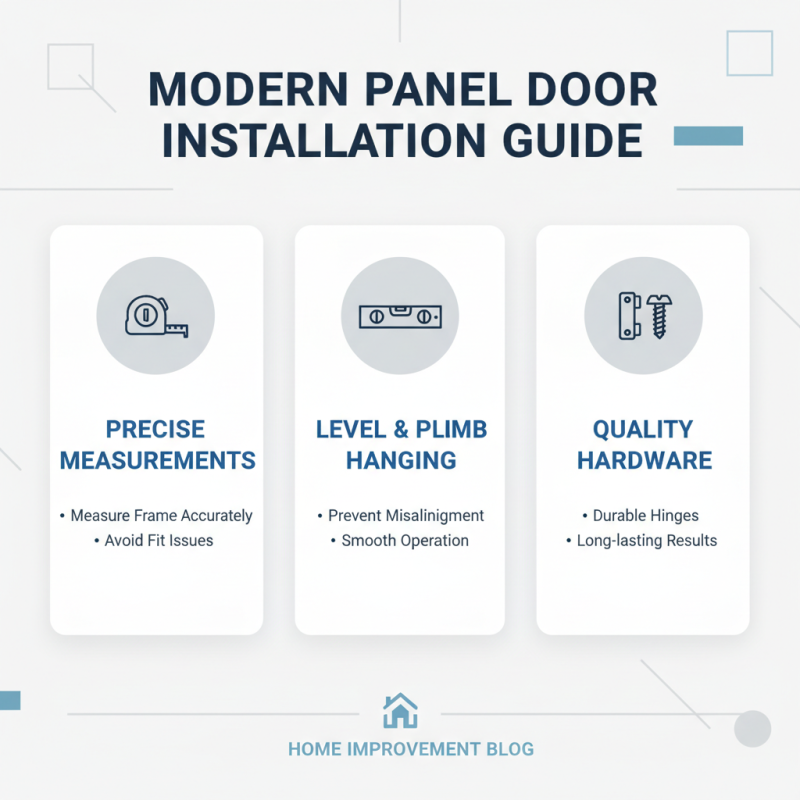 MODERN PANEL DOOR INSTALLATION GUIDE

PRECISE MEASUREMENTS

• Measure Frame Accurately
• Avoid Fit Issues

LEVEL & PLIMB HANGING

• Prevent Misalinigment
• Smooth Operation

QUALITY HARDWARE

• Durable Hinges
• Long-lasting Results

HOME IMPROVEMENT BLOG